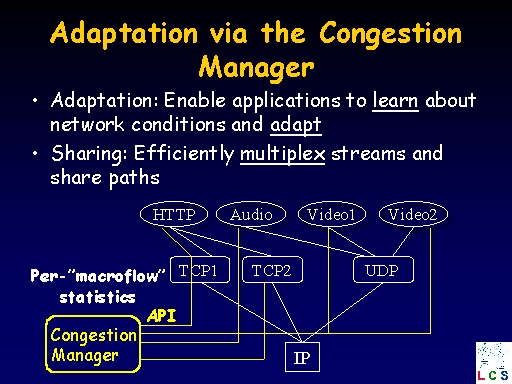 Adaptation via the Congestion Manager

• Adaptation: Enable applications to learn about network conditions and adapt

• Sharing: Efficiently multiplex streams and share paths

HTTP
Audio
Video1
Video2
TCP1
TCP2
UDP
Per-"macroflow" statistics
API
Congestion Manager
IP
LCS